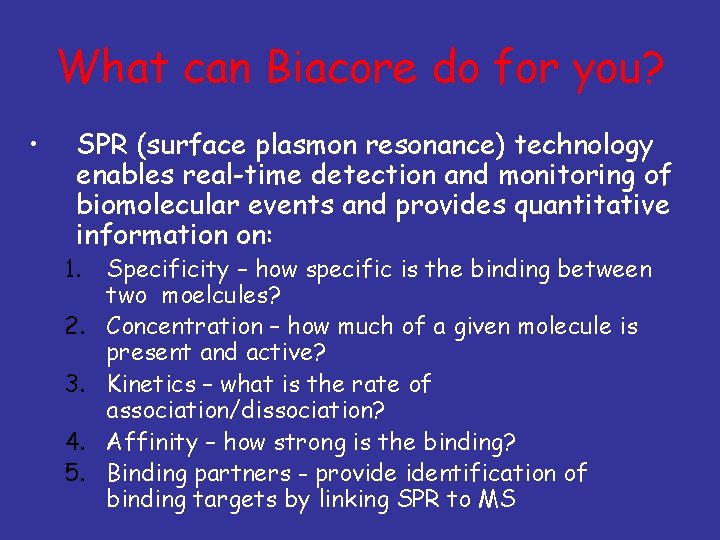 What can Biacore do for you?

• SPR (surface plasmon resonance) technology enables real-time detection and monitoring of biomolecular events and provides quantitative information on:

1. Specificity – how specific is the binding between two moelcules?
2. Concentration – how much of a given molecule is present and active?
3. Kinetics – what is the rate of association/dissociation?
4. Affinity – how strong is the binding?
5. Binding partners - provide identification of binding targets by linking SPR to MS